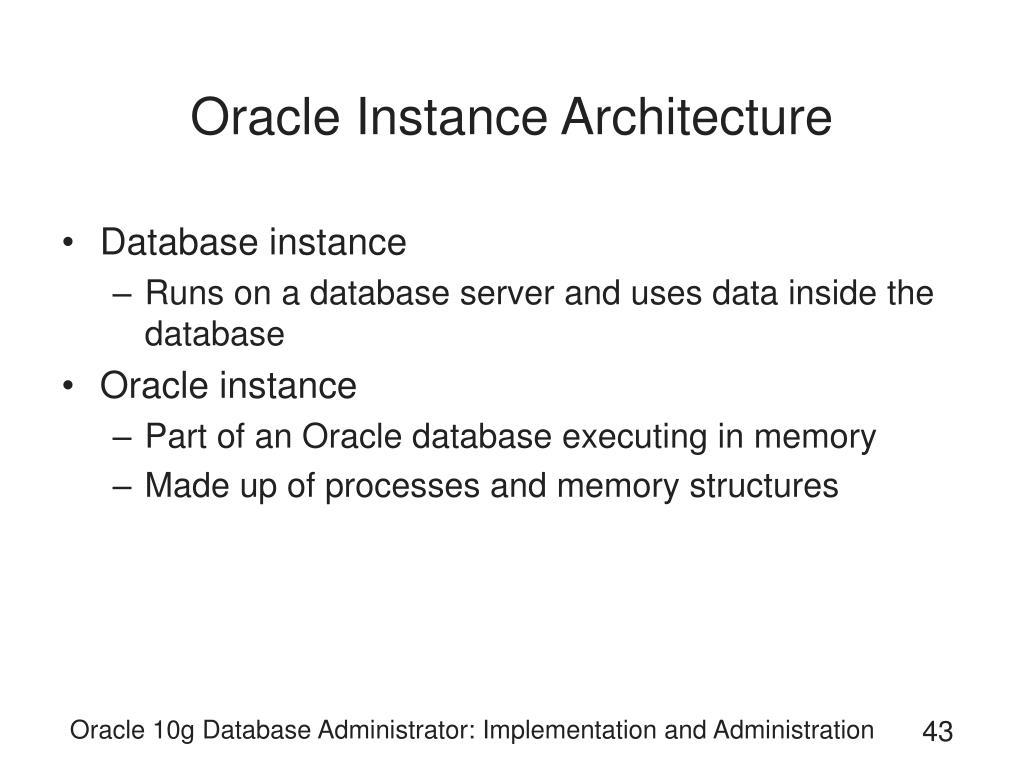 Oracle Instance Architecture

• Database instance
– Runs on a database server and uses data inside the database
• Oracle instance
– Part of an Oracle database executing in memory
– Made up of processes and memory structures

Oracle 10g Database Administrator: Implementation and Administration 43